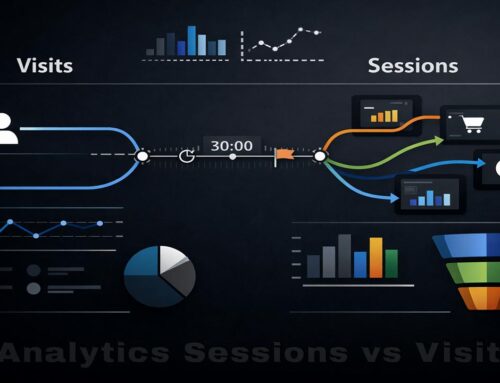 Visits

Sessions

30:00

Analytics Sessions vs Visit